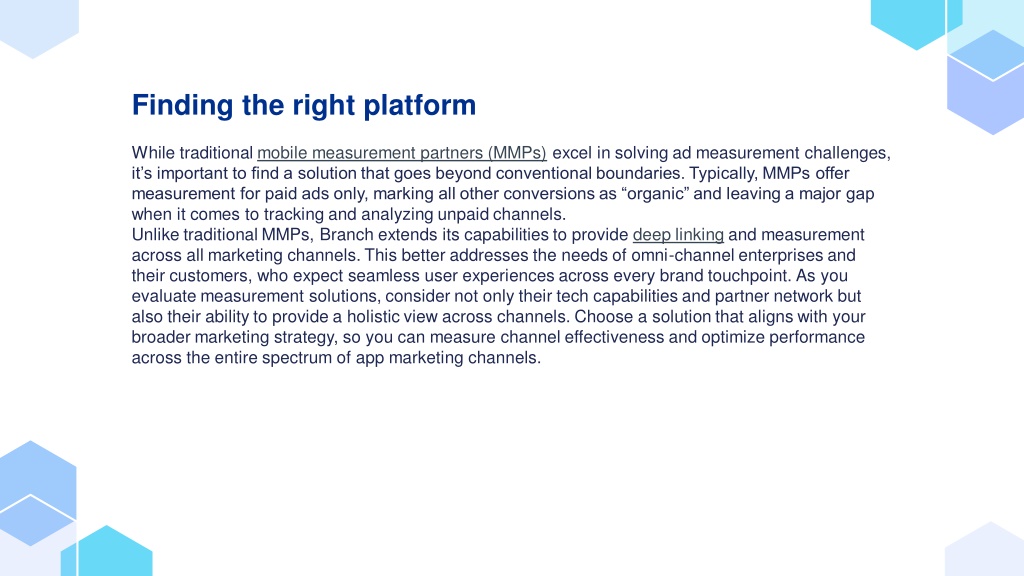 Finding the right platform

While traditional mobile measurement partners (MMPs) excel in solving ad measurement challenges, it's important to find a solution that goes beyond conventional boundaries. Typically, MMPs offer measurement for paid ads only, marking all other conversions as "organic" and leaving a major gap when it comes to tracking and analyzing unpaid channels.
Unlike traditional MMPs, Branch extends its capabilities to provide deep linking and measurement across all marketing channels. This better addresses the needs of omni-channel enterprises and their customers, who expect seamless user experiences across every brand touchpoint. As you evaluate measurement solutions, consider not only their tech capabilities and partner network but also their ability to provide a holistic view across channels. Choose a solution that aligns with your broader marketing strategy, so you can measure channel effectiveness and optimize performance across the entire spectrum of app marketing channels.